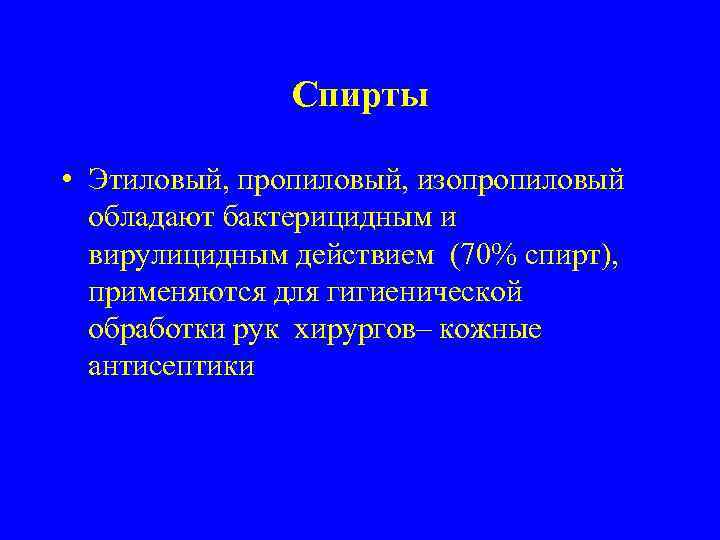 Спирты

• Этиловый, пропиловый, изопропиловый обладают бактерицидным и вирулицидным действием  (70% спирт), применяются для гигиенической обработки рук  хирургов– кожные антисептики